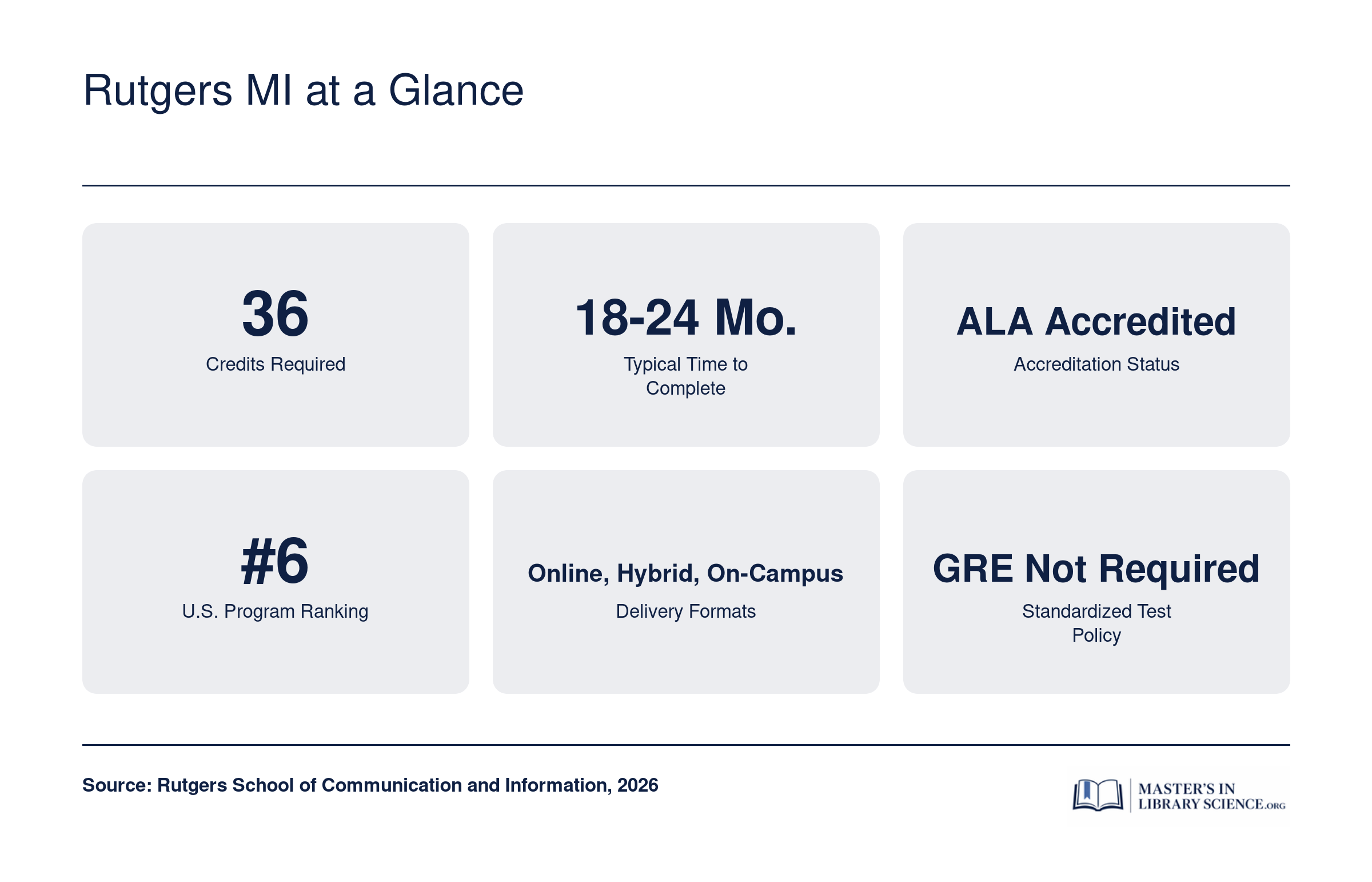 Rutgers MI at a Glance

36
Credits Required

18-24 Mo.
Typical Time to Complete

ALA Accredited
Accreditation Status

#6
U.S. Program Ranking

Online, Hybrid, On-Campus
Delivery Formats

GRE Not Required
Standardized Test Policy

Source: Rutgers School of Communication and Information, 2026

MASTER'S IN LIBRARY SCIENCE.ORG